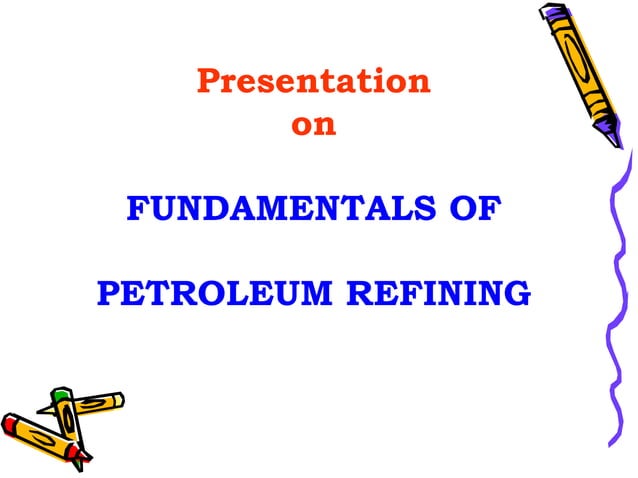 Presentation
on

FUNDAMENTALS OF

PETROLEUM REFINING